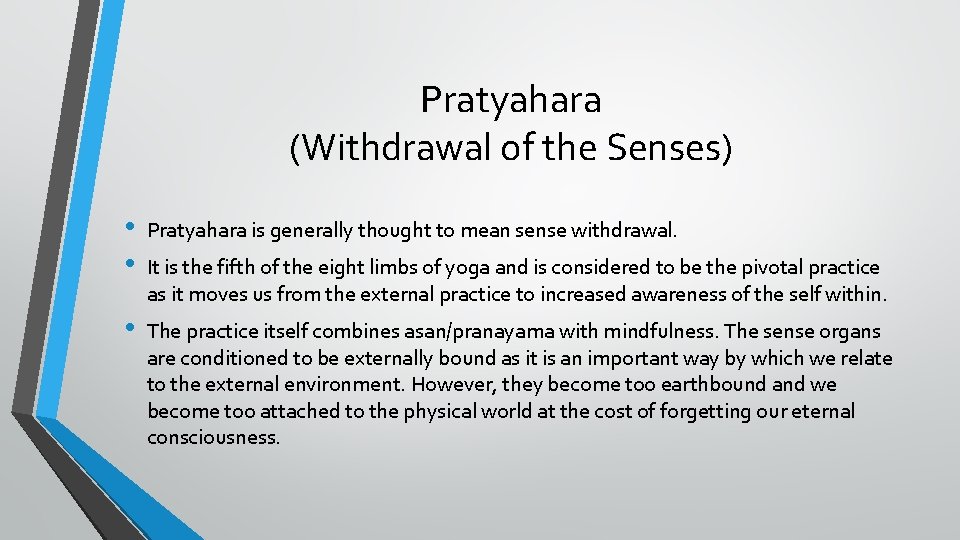 Pratyahara
(Withdrawal of the Senses)

• Pratyahara is generally thought to mean sense withdrawal.

• It is the fifth of the eight limbs of yoga and is considered to be the pivotal practice as it moves us from the external practice to increased awareness of the self within.

• The practice itself combines asan/pranayama with mindfulness. The sense organs are conditioned to be externally bound as it is an important way by which we relate to the external environment. However, they become too earthbound and we become too attached to the physical world at the cost of forgetting our eternal consciousness.